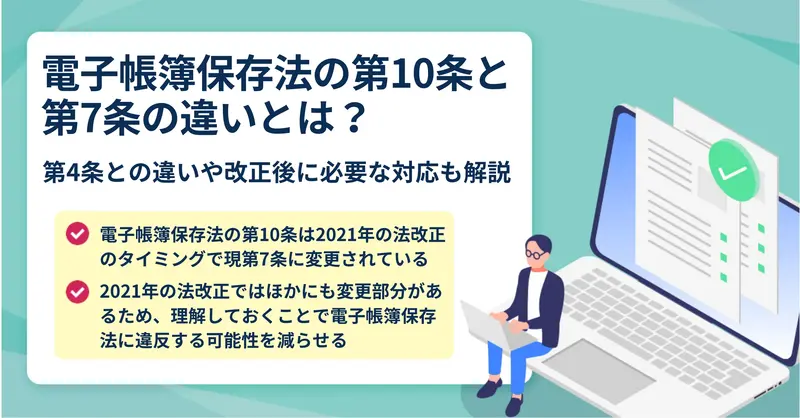 電子帳簿保存法の第10条と第7条の違いとは？

第4条との違いや改正後に必要な対応も解説

電子帳簿保存法の第10条は2021年の法改正のタイミングで現第7条に変更されている

2021年の法改正ではほかにも変更部分があるため、理解しておくことで電子帳簿保存法に違反する可能性を減らせる